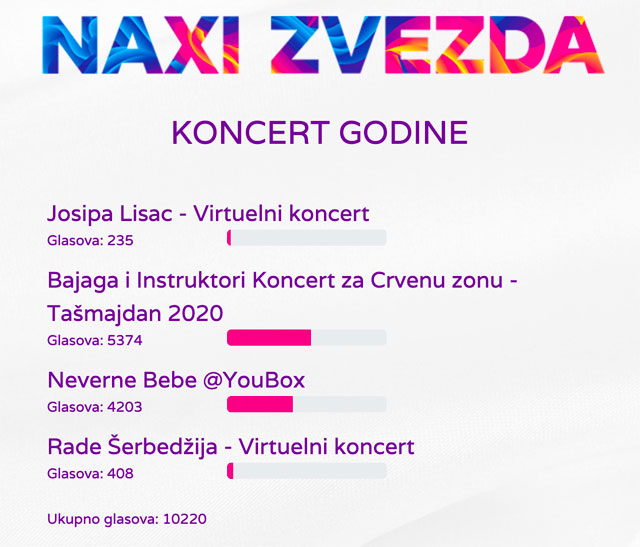 NAXI ZVEZDA

KONCERT GODINE

Josipa Lisac - Virtuelni koncert
Glasova: 235

Bajaga i Instruktori Koncert za Crvenu zonu - Tašmajdan 2020
Glasova: 5374

Neverne Bebe @YouBox
Glasova: 4203

Rade Šerbedžija - Virtuelni koncert
Glasova: 408

Ukupno glasova: 10220